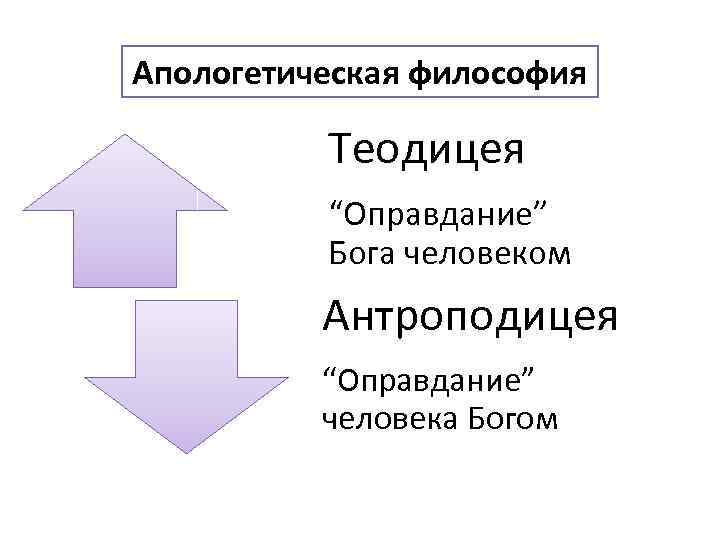 Апологетическая философия

Теодицея

“Оправдание” Бога человеком

Антроподицея

“Оправдание” человека Богом